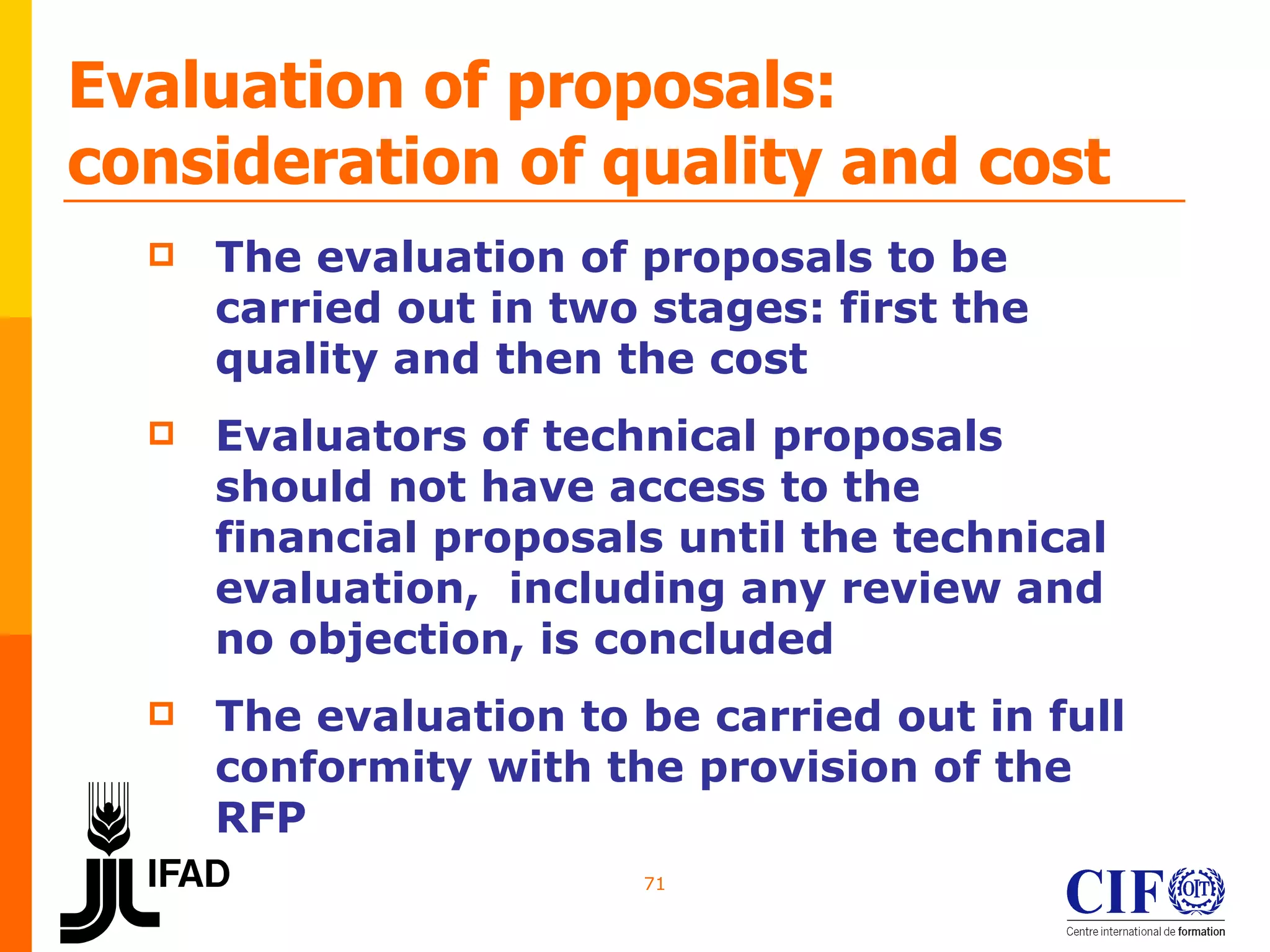 Evaluation of proposals: consideration of quality and cost

The evaluation of proposals to be carried out in two stages: first the quality and then the cost

Evaluators of technical proposals should not have access to the financial proposals until the technical evaluation, including any review and no objection, is concluded

The evaluation to be carried out in full conformity with the provision of the RFP

IFAD

71

CIF OIT
Centre international de formation